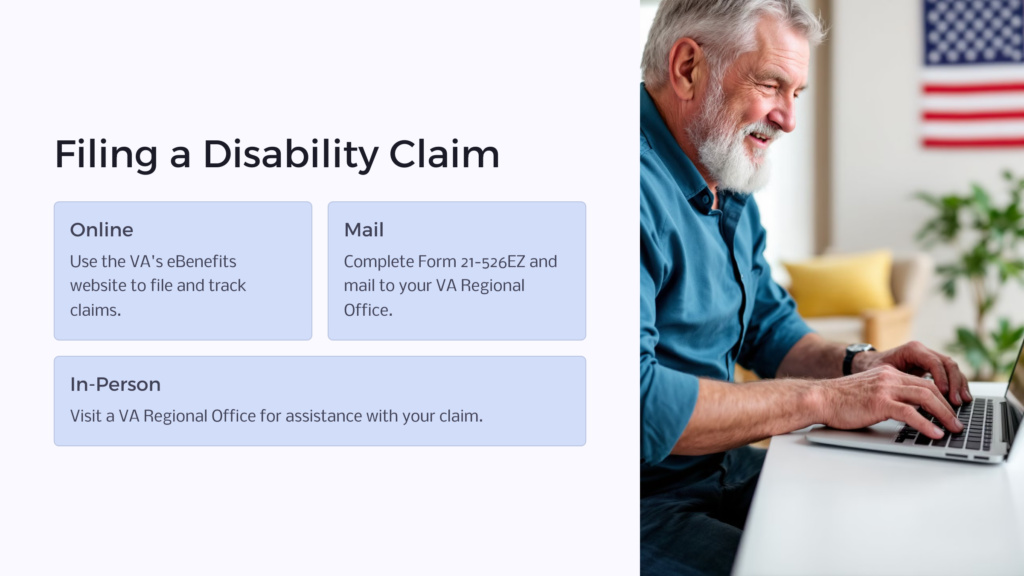 Filing a Disability Claim

Online

Use the VA's eBenefits website to file and track claims.

Mail

Complete Form 21-526EZ and mail to your VA Regional Office.

In-Person

Visit a VA Regional Office for assistance with your claim.